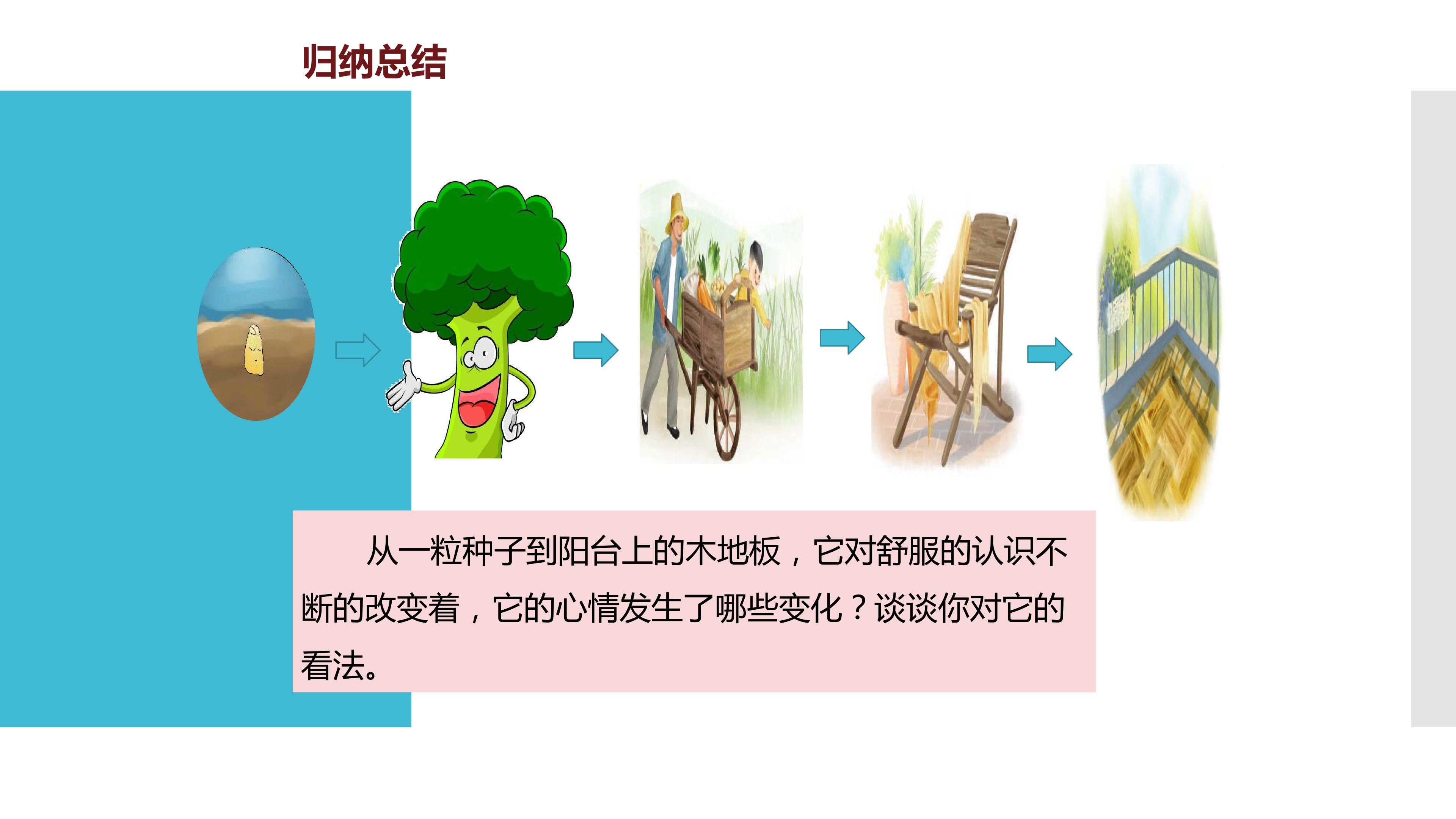 归纳总结

从一粒种子到阳台上的木地板，它对舒服的认识不断的改变着，它的心情发生了哪些变化？谈谈你对它的看法。